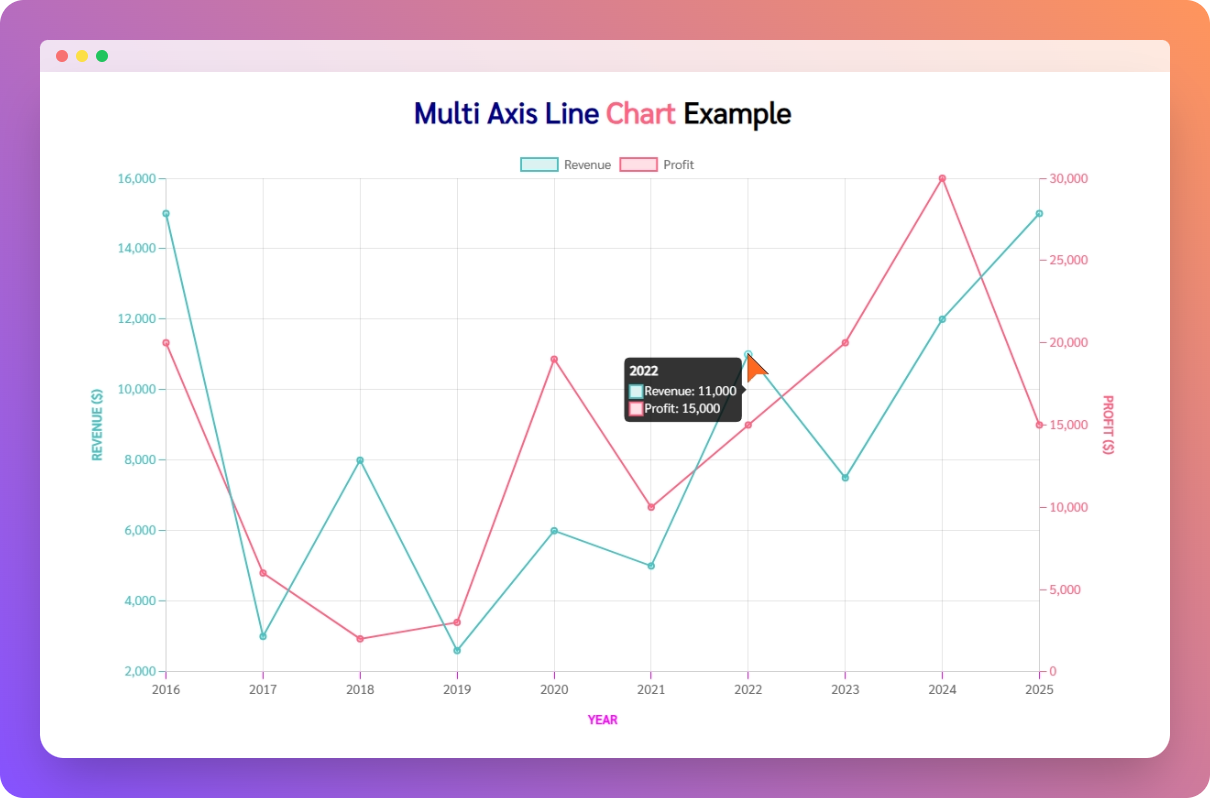 Multi Axis Line Chart Example

Revenue Profit

REVENUE ($)

16,000
14,000
12,000
10,000
8,000
6,000
4,000
2,000

PROFIT ($)

30,000
25,000
20,000
15,000
10,000
5,000
0

2022
Revenue: 11,000
Profit: 15,000

2016 2017 2018 2019 2020 2021 2022 2023 2024 2025

YEAR